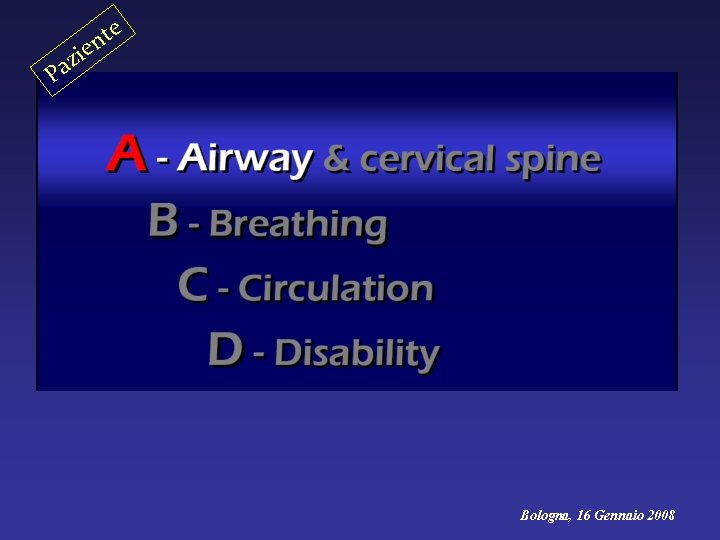 Paziente

A - Airway & cervical spine

B - Breathing

C - Circulation

D - Disability

Bologna, 16 Gennaio 2008